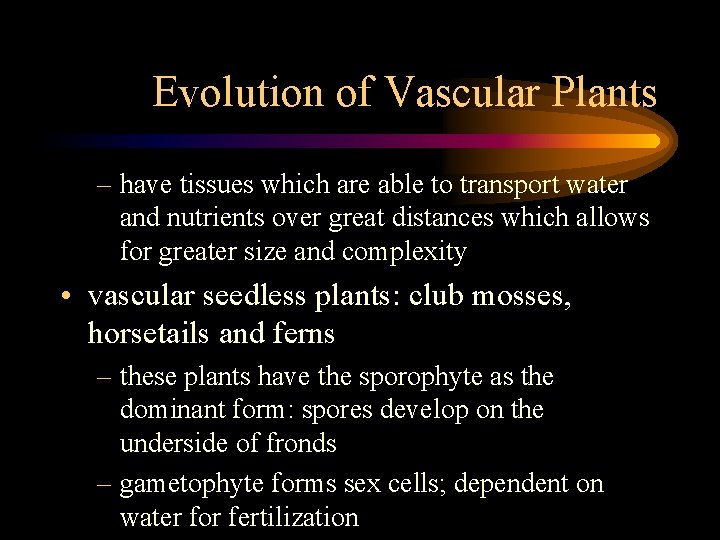 Evolution of Vascular Plants

– have tissues which are able to transport water and nutrients over great distances which allows for greater size and complexity

• vascular seedless plants: club mosses, horsetails and ferns

– these plants have the sporophyte as the dominant form: spores develop on the underside of fronds

– gametophyte forms sex cells; dependent on water for fertilization